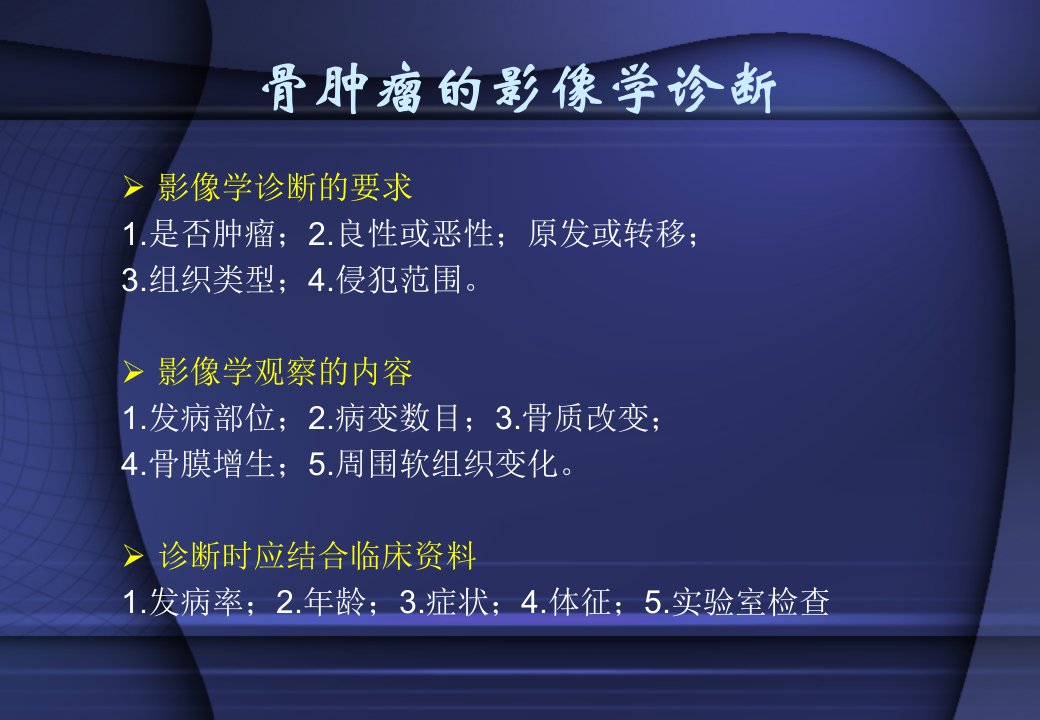 骨肿瘤的影像学诊断

➢ 影像学诊断的要求
1.是否肿瘤；2.良性或恶性；原发或转移；
3.组织类型；4.侵犯范围。

➢ 影像学观察的内容
1.发病部位；2.病变数目；3.骨质改变；
4.骨膜增生；5.周围软组织变化。

➢ 诊断时应结合临床资料
1.发病率；2.年龄；3.症状；4.体征；5.实验室检查